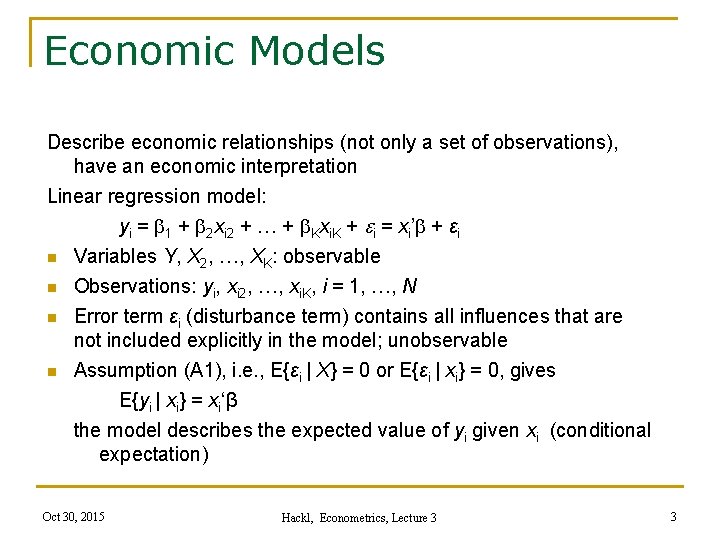 Economic Models

Describe economic relationships (not only a set of observations), have an economic interpretation

Linear regression model:

$y_i = \beta_1 + \beta_2 x_{i2} + \ldots + \beta_K x_{iK} + \varepsilon_i = x_i'\beta + \varepsilon_i$

- Variables $Y, X_2, \ldots, X_K$: observable
- Observations: $y_i, x_{i2}, \ldots, x_{iK}, i = 1, \ldots, N$
- Error term $\varepsilon_i$ (disturbance term) contains all influences that are not included explicitly in the model; unobservable
- Assumption (A1), i.e., $E\{\varepsilon_i | X\} = 0$ or $E\{\varepsilon_i | x_i\} = 0$, gives

$E\{y_i | x_i\} = x_i'\beta$

the model describes the expected value of $y_i$ given $x_i$ (conditional expectation)

Oct 30, 2015

Hackl, Econometrics, Lecture 3

3